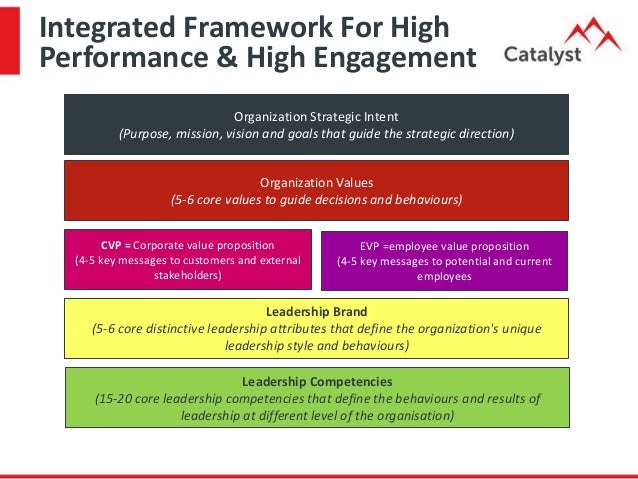 Integrated Framework For High Performance & High Engagement

Catalyst

Organization Strategic Intent
(Purpose, mission, vision and goals that guide the strategic direction)

Organization Values
(5-6 core values to guide decisions and behaviours)

CVP = Corporate value proposition
(4-5 key messages to customers and external stakeholders)

EVP =employee value proposition
(4-5 key messages to potential and current employees

Leadership Brand
(5-6 core distinctive leadership attributes that define the organization's unique leadership style and behaviours)

Leadership Competencies
(15-20 core leadership competencies that define the behaviours and results of leadership at different level of the organisation)